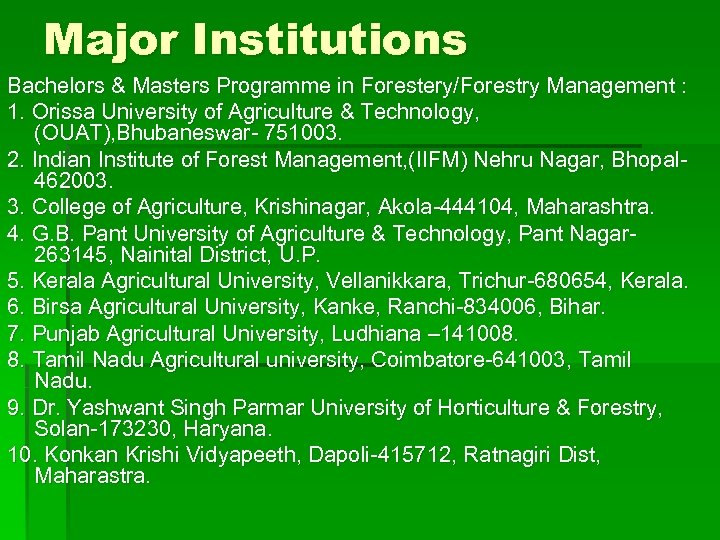 Major Institutions

Bachelors & Masters Programme in Forestery/Forestry Management :

1. Orissa University of Agriculture & Technology, (OUAT),Bhubaneswar- 751003.

2. Indian Institute of Forest Management,(IIFM) Nehru Nagar, Bhopal-462003.

3. College of Agriculture, Krishinagar, Akola-444104, Maharashtra.

4. G.B. Pant University of Agriculture & Technology, Pant Nagar-263145, Nainital District, U.P.

5. Kerala Agricultural University, Vellanikkara, Trichur-680654, Kerala.

6. Birsa Agricultural University, Kanke, Ranchi-834006, Bihar.

7. Punjab Agricultural University, Ludhiana –141008.

8. Tamil Nadu Agricultural university, Coimbatore-641003, Tamil Nadu.

9. Dr. Yashwant Singh Parmar University of Horticulture & Forestry, Solan-173230, Haryana.

10. Konkan Krishi Vidyapeeth, Dapoli-415712, Ratnagiri Dist, Maharastra.